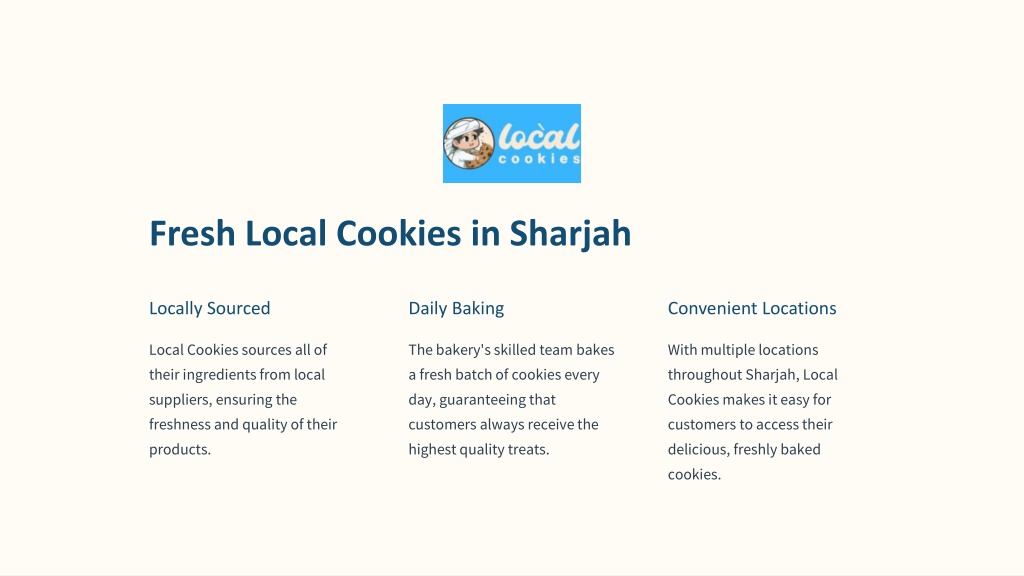 local cookies

Fresh Local Cookies in Sharjah

Locally Sourced

Local Cookies sources all of their ingredients from local suppliers, ensuring the freshness and quality of their products.

Daily Baking

The bakery's skilled team bakes a fresh batch of cookies every day, guaranteeing that customers always receive the highest quality treats.

Convenient Locations

With multiple locations throughout Sharjah, Local Cookies makes it easy for customers to access their delicious, freshly baked cookies.